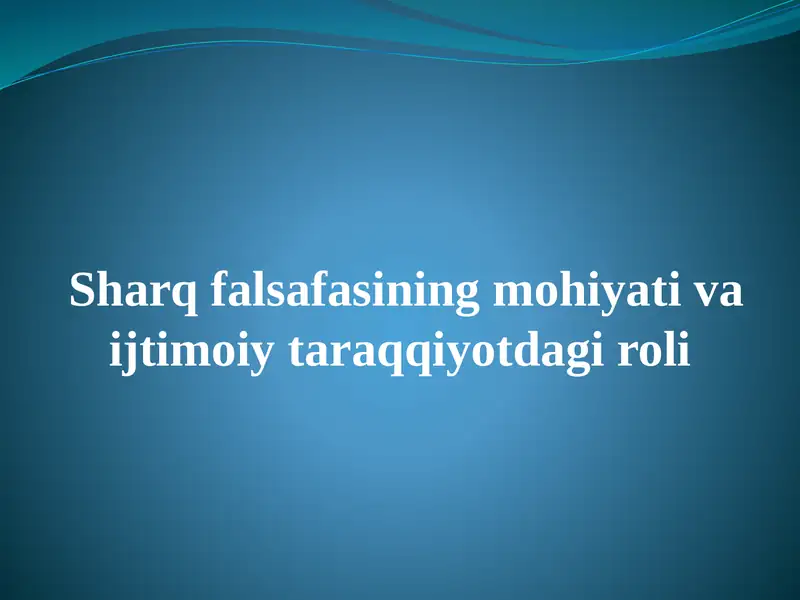 Sharq falsafasining mohiyati va ijtimoiy taraqqiyotdagi roli